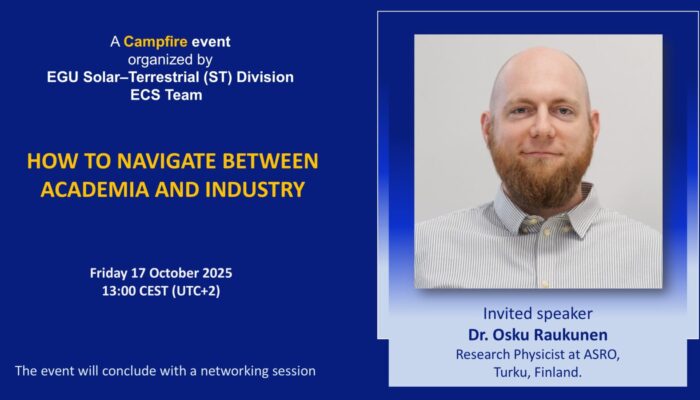 A Campfire event
organized by
EGU Solar–Terrestrial (ST) Division
ECS Team

HOW TO NAVIGATE BETWEEN ACADEMIA AND INDUSTRY

Friday 17 October 2025
13:00 CEST (UTC+2)

The event will conclude with a networking session

Invited speaker
Dr. Osku Raukunen
Research Physicist at ASRO,
Turku, Finland.